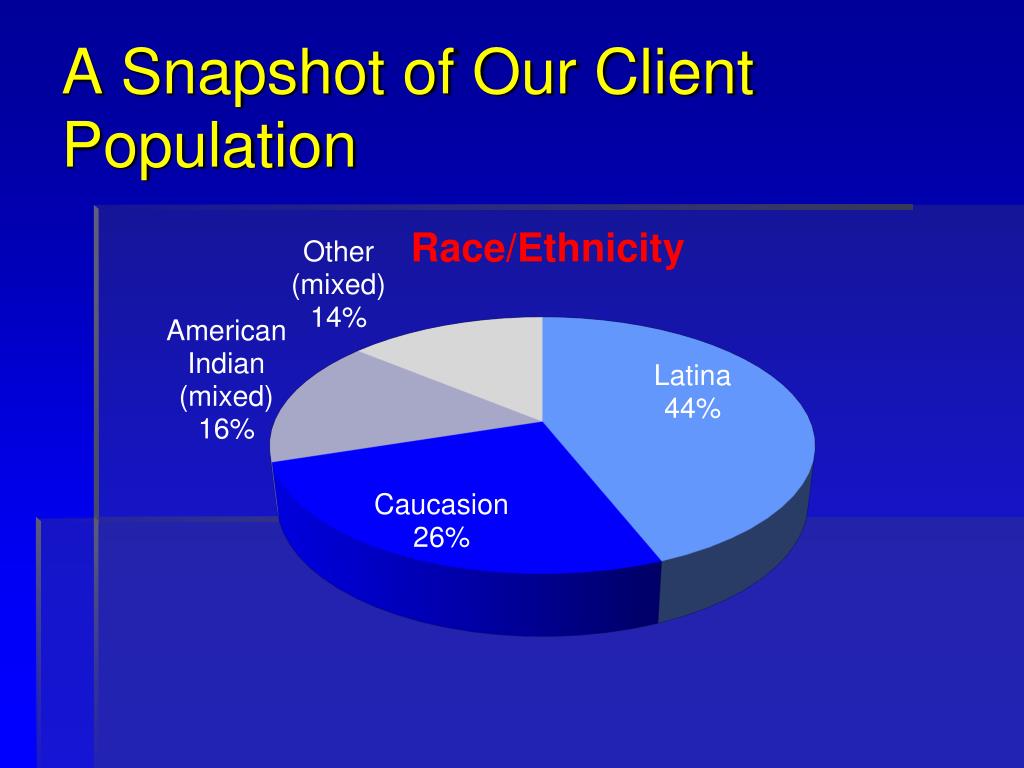 A Snapshot of Our Client Population

Race/Ethnicity

Other (mixed) 14%

American Indian (mixed) 16%

Latina 44%

Caucasion 26%